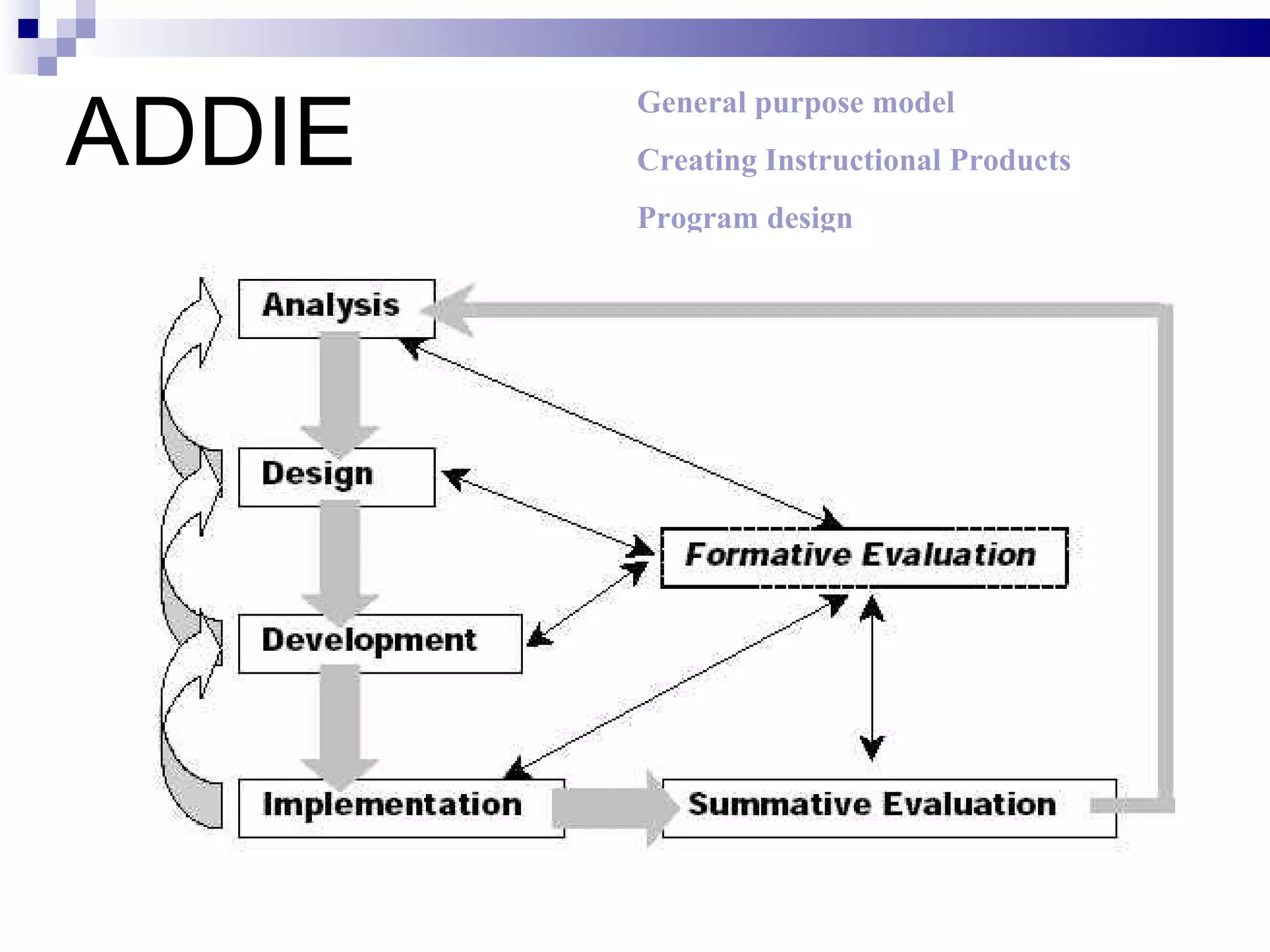 ADDIE

General purpose model

Creating Instructional Products

Program design

Analysis

Design

Development

Implementation

Formative Evaluation

Summative Evaluation